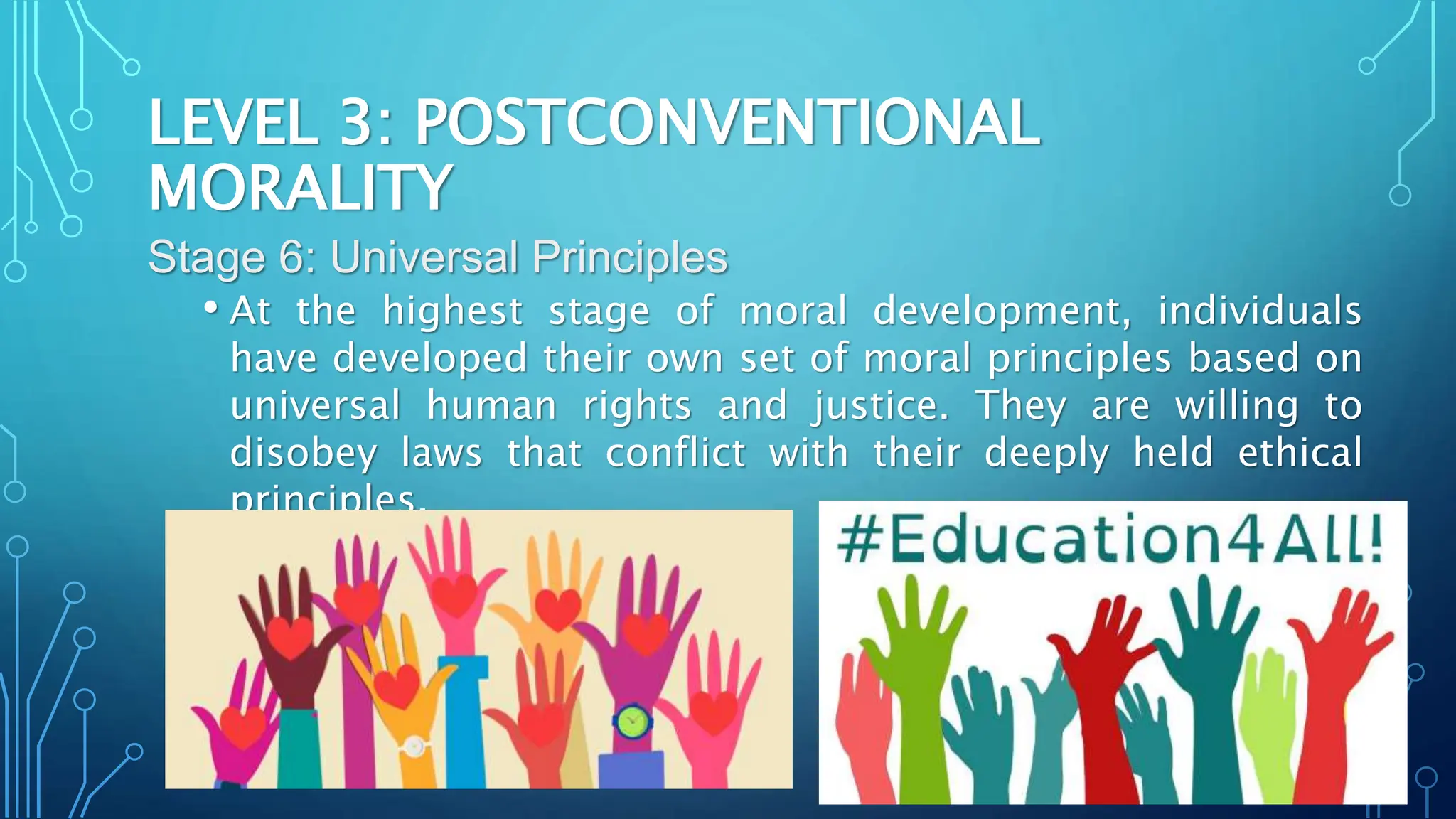 LEVEL 3: POSTCONVENTIONAL MORALITY

Stage 6: Universal Principles

• At the highest stage of moral development, individuals have developed their own set of moral principles based on universal human rights and justice. They are willing to disobey laws that conflict with their deeply held ethical principles.

#Education4All!